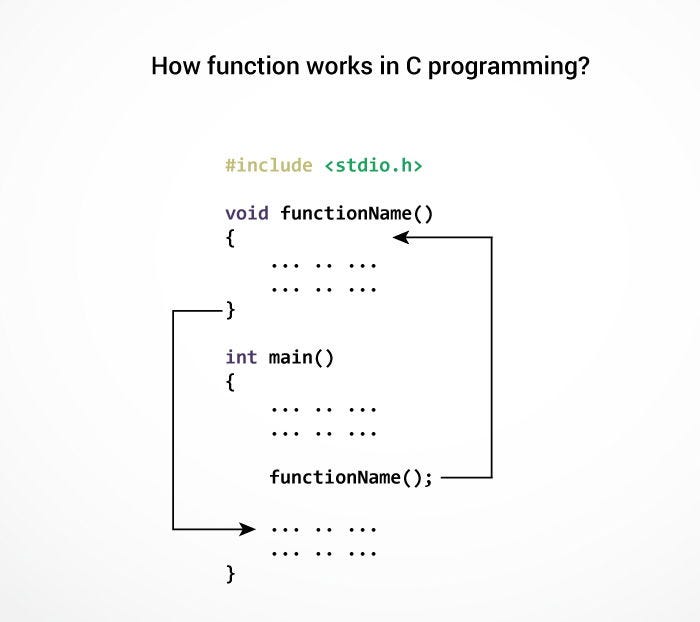 How function works in C programming?

#include <stdio.h>

void functionName()
{
    ... .. ...
    ... .. ...
}

int main()
{
    ... .. ...
    ... .. ...

    functionName();

    ... .. ...
    ... .. ...
}